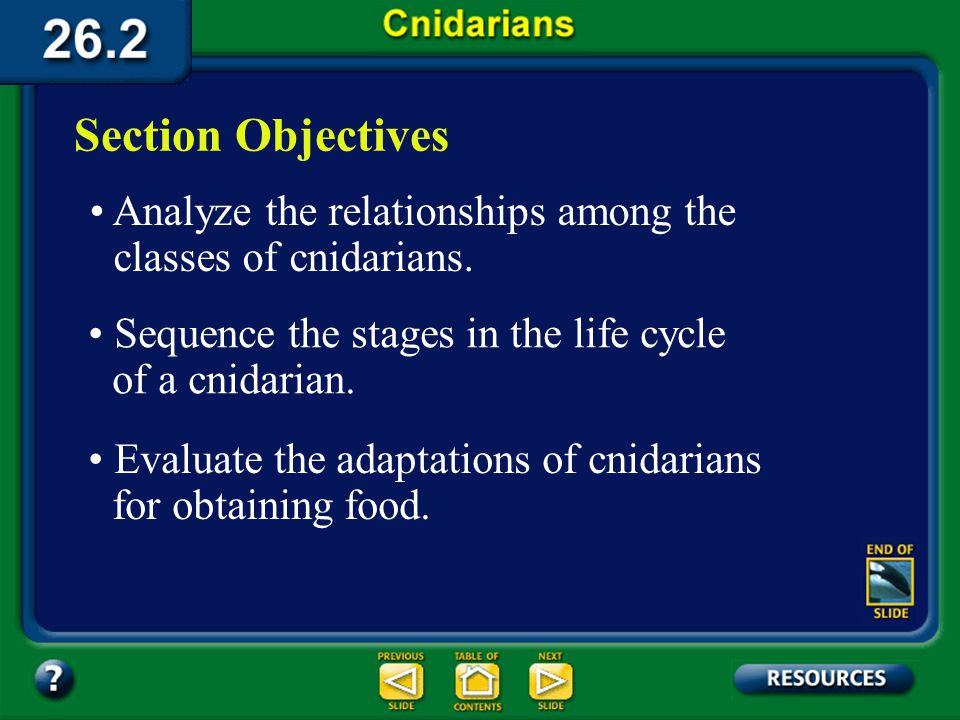 26.2

Cnidarians

Section Objectives

• Analyze the relationships among the classes of cnidarians.

• Sequence the stages in the life cycle of a cnidarian.

• Evaluate the adaptations of cnidarians for obtaining food.

END OF SLIDE

?

PREVIOUS SLIDE

TABLE OF CONTENTS

NEXT SLIDE

RESOURCES